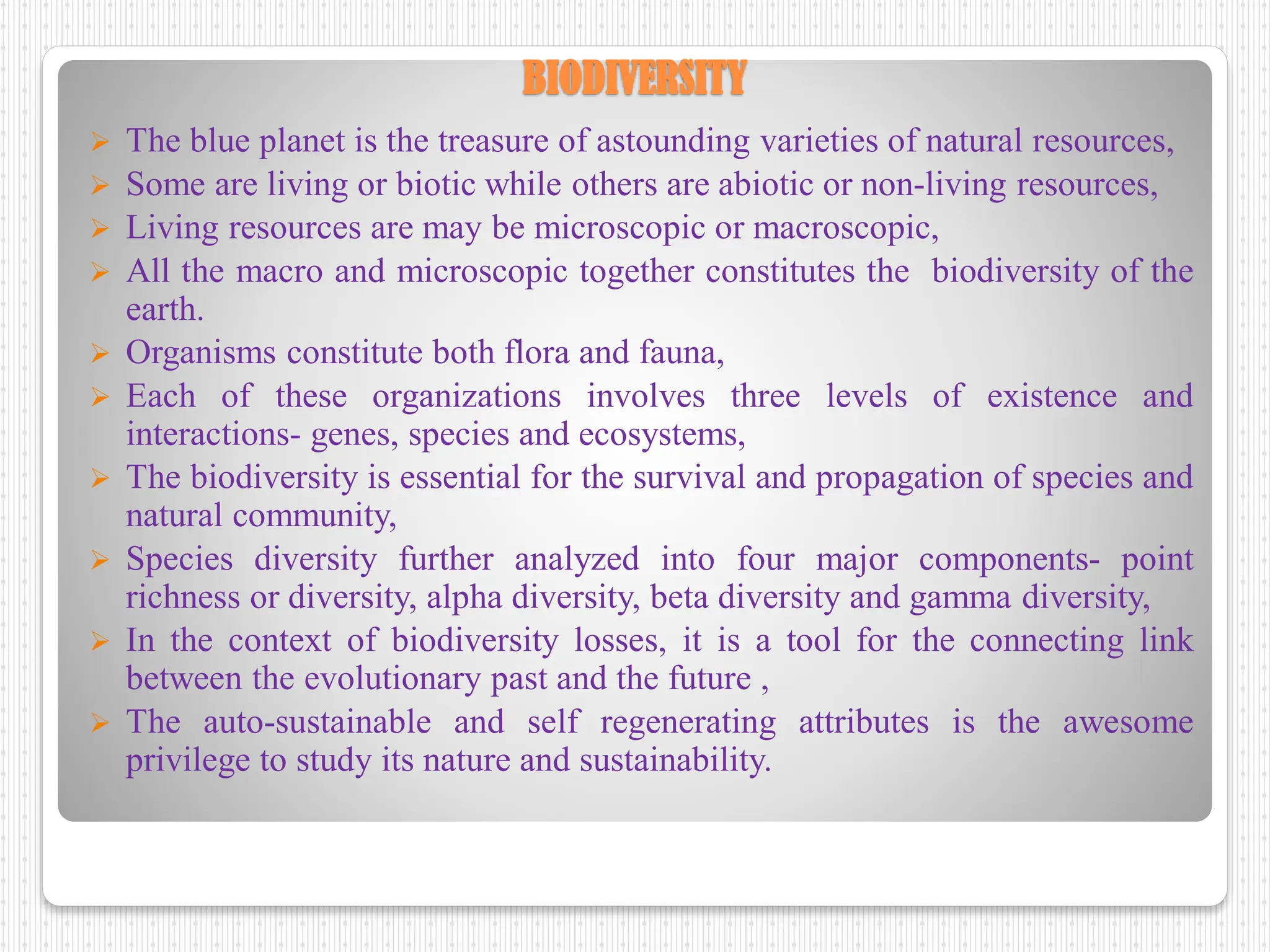 BIODIVERSITY

➢ The blue planet is the treasure of astounding varieties of natural resources,
➢ Some are living or biotic while others are abiotic or non-living resources,
➢ Living resources are may be microscopic or macroscopic,
➢ All the macro and microscopic together constitutes the biodiversity of the earth.
➢ Organisms constitute both flora and fauna,
➢ Each of these organizations involves three levels of existence and interactions- genes, species and ecosystems,
➢ The biodiversity is essential for the survival and propagation of species and natural community,
➢ Species diversity further analyzed into four major components- point richness or diversity, alpha diversity, beta diversity and gamma diversity,
➢ In the context of biodiversity losses, it is a tool for the connecting link between the evolutionary past and the future ,
➢ The auto-sustainable and self regenerating attributes is the awesome privilege to study its nature and sustainability.